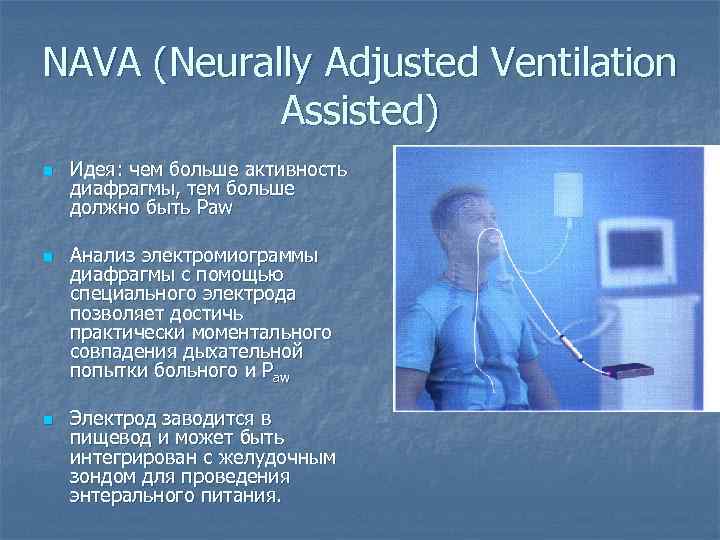 NAVA (Neurally Adjusted Ventilation Assisted)

Идея: чем больше активность диафрагмы, тем больше должно быть Paw

Анализ электромиограммы диафрагмы с помощью специального электрода позволяет достичь практически моментального совпадения дыхательной попытки больного и $P_{aw}$

Электрод заводится в пищевод и может быть интегрирован с желудочным зондом для проведения энтерального питания.